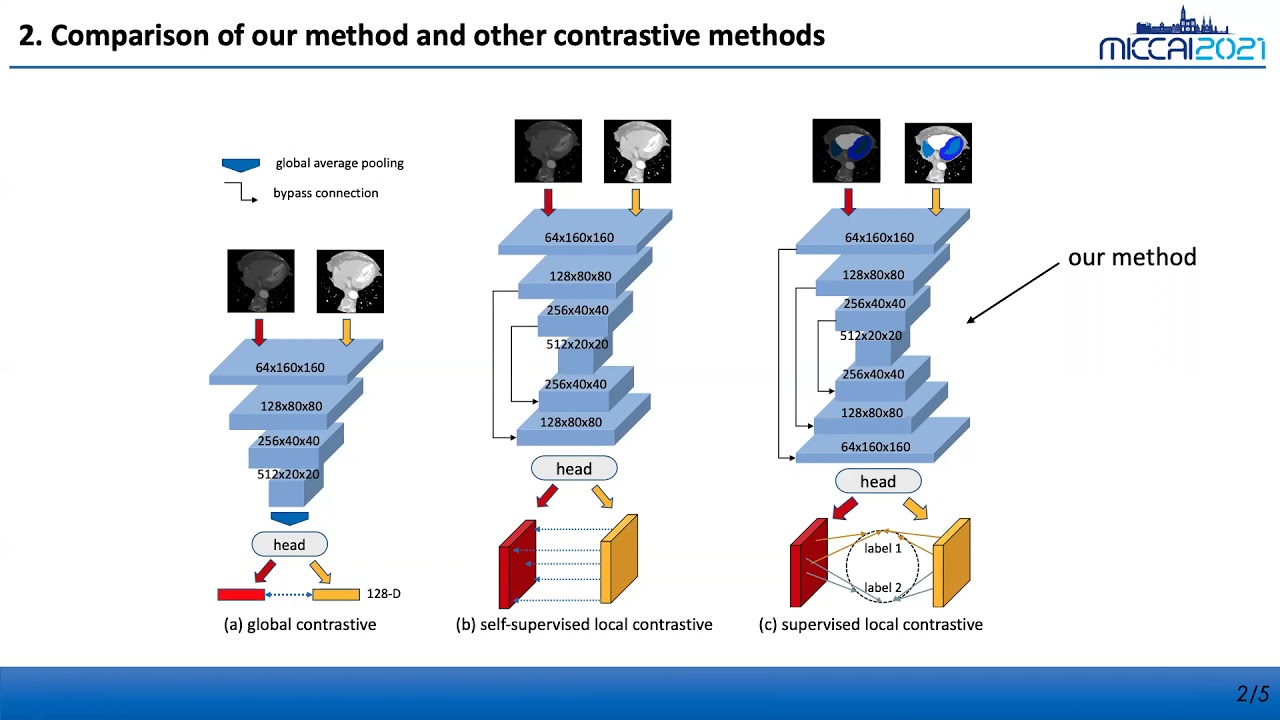 2. Comparison of our method and other contrastive methods

MICCAI2021

global average pooling

bypass connection

64x160x160

128x80x80

256x40x40

512x20x20

head

128-D

(a) global contrastive

64x160x160

128x80x80

256x40x40

512x20x20

256x40x40

128x80x80

head

(b) self-supervised local contrastive

64x160x160

128x80x80

256x40x40

512x20x20

256x40x40

128x80x80

64x160x160

head

label 1

label 2

(c) supervised local contrastive

our method

2/5